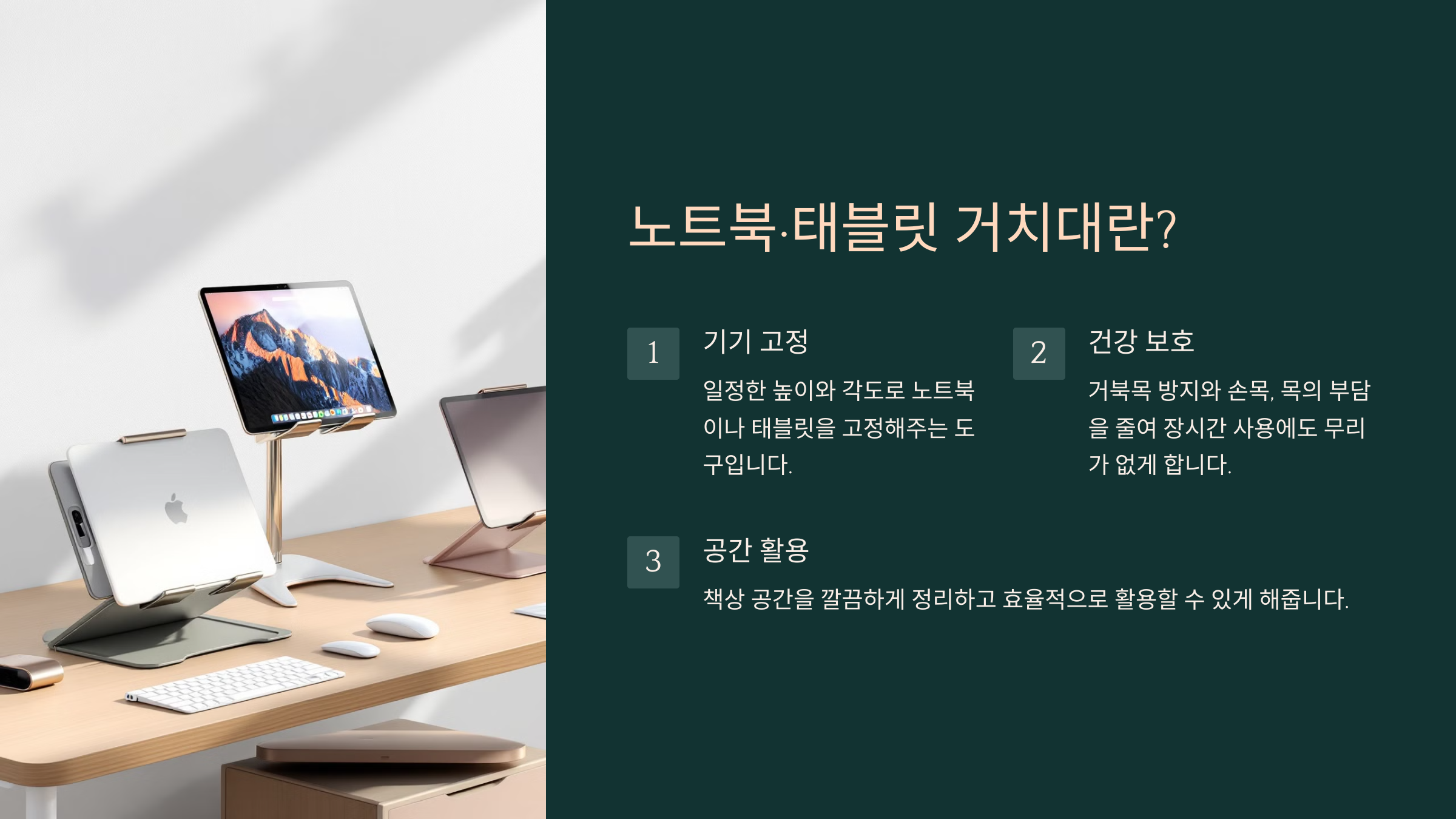 노트북·태블릿 거치대란?

1

기기 고정

일정한 높이와 각도로 노트북이나 태블릿을 고정해주는 도구입니다.

2

건강 보호

거북목 방지와 손목, 목의 부담을 줄여 장시간 사용에도 무리가 없게 합니다.

3

공간 활용

책상 공간을 깔끔하게 정리하고 효율적으로 활용할 수 있게 해줍니다.